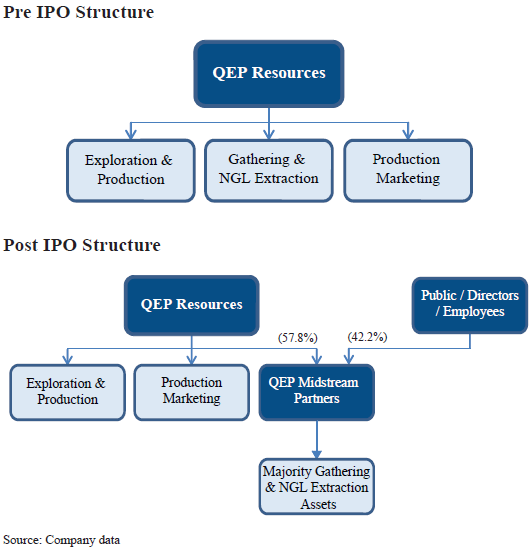 Pre IPO Structure

QEP Resources

Exploration & Production

Gathering & NGL Extraction

Production Marketing

Post IPO Structure

QEP Resources

Public / Directors / Employees

(57.8%)

(42.2%)

Exploration & Production

Production Marketing

QEP Midstream Partners

Majority Gathering & NGL Extraction Assets

Source: Company data